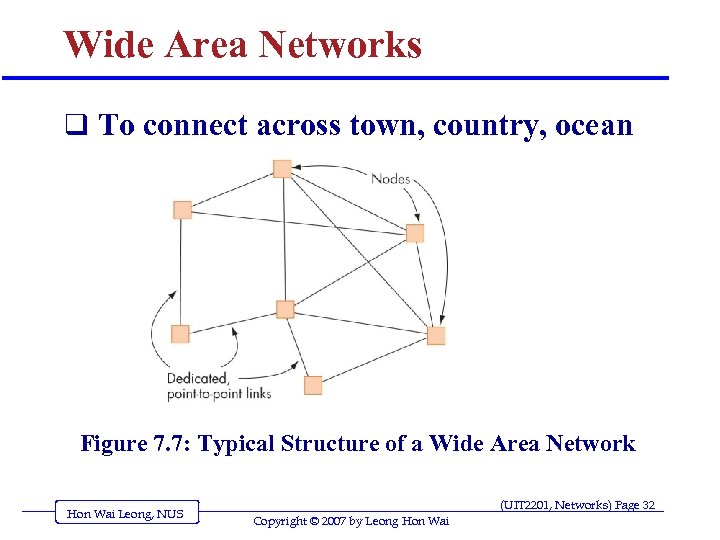 Wide Area Networks

❑ To connect across town, country, ocean

Nodes

Dedicated, point-to-point links

Figure 7.7: Typical Structure of a Wide Area Network

Hon Wai Leong, NUS

(UIT2201, Networks) Page 32

Copyright © 2007 by Leong Hon Wai